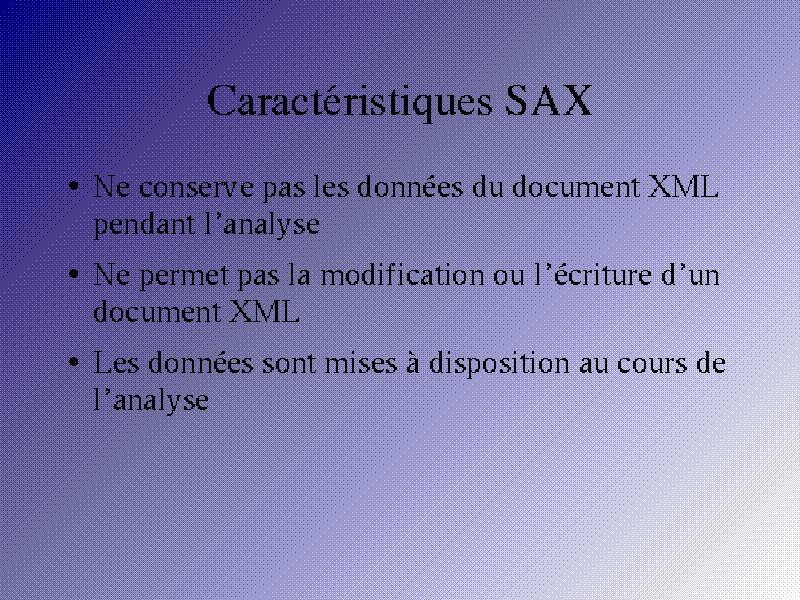 Caractéristiques SAX

• Ne conserve pas les données du document XML pendant l’analyse

• Ne permet pas la modification ou l’écriture d’un document XML

• Les données sont mises à disposition au cours de l’analyse